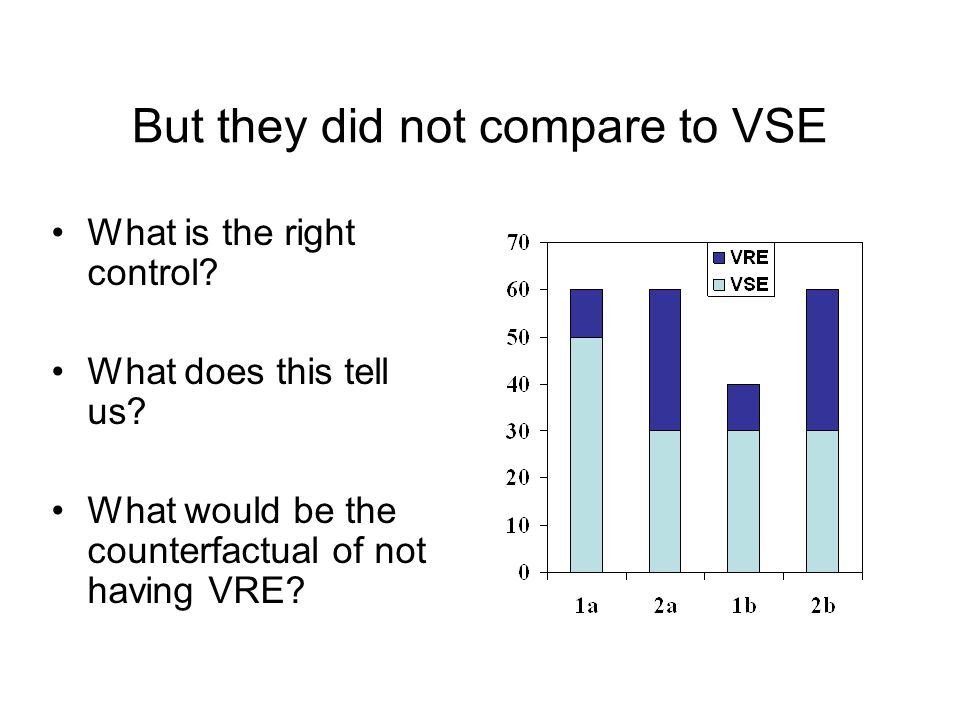 But they did not compare to VSE

• What is the right control?

• What does this tell us?

• What would be the counterfactual of not having VRE?

70
60
50
40
30
20
10
0

VRE
VSE

1a
2a
1b
2b